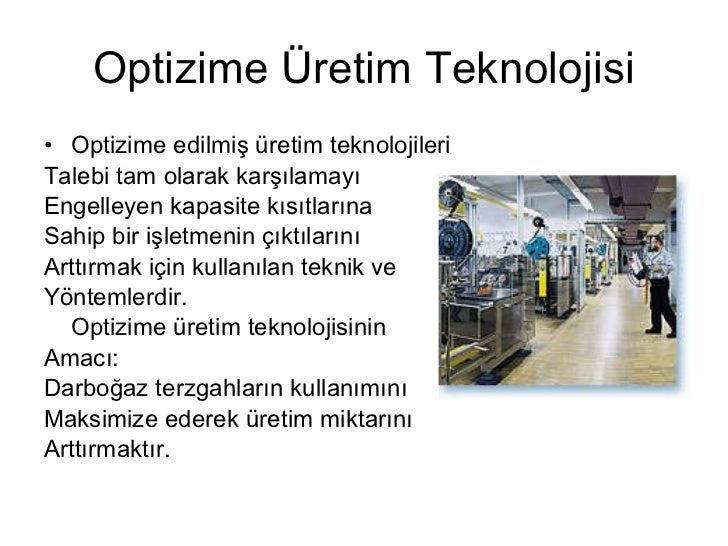 Optizime Üretim Teknolojisi

• Optizime edilmiş üretim teknolojileri
Talebi tam olarak karşılamayı
Engelleyen kapasite kısıtlarına
Sahip bir işletmenin çıktılarını
Arttırmak için kullanılan teknik ve
Yöntemlerdir.

Optizime üretim teknolojisinin
Amacı:
Darboğaz terzgahların kullanımını
Maksimize ederek üretim miktarını
Arttırmaktır.